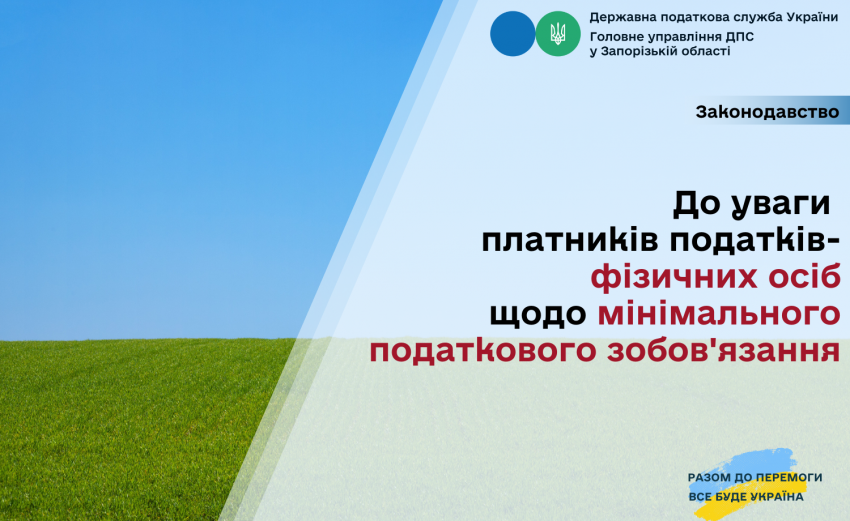 Державна податкова служба України
Головне управління ДПС у Запорізькій області

Законодавство

До уваги платників податків-фізичних осіб щодо мінімального податкового зобов'язання

РАЗОМ ДО ПЕРЕМОГИ
ВСЕ БУДЕ УКРАЇНА